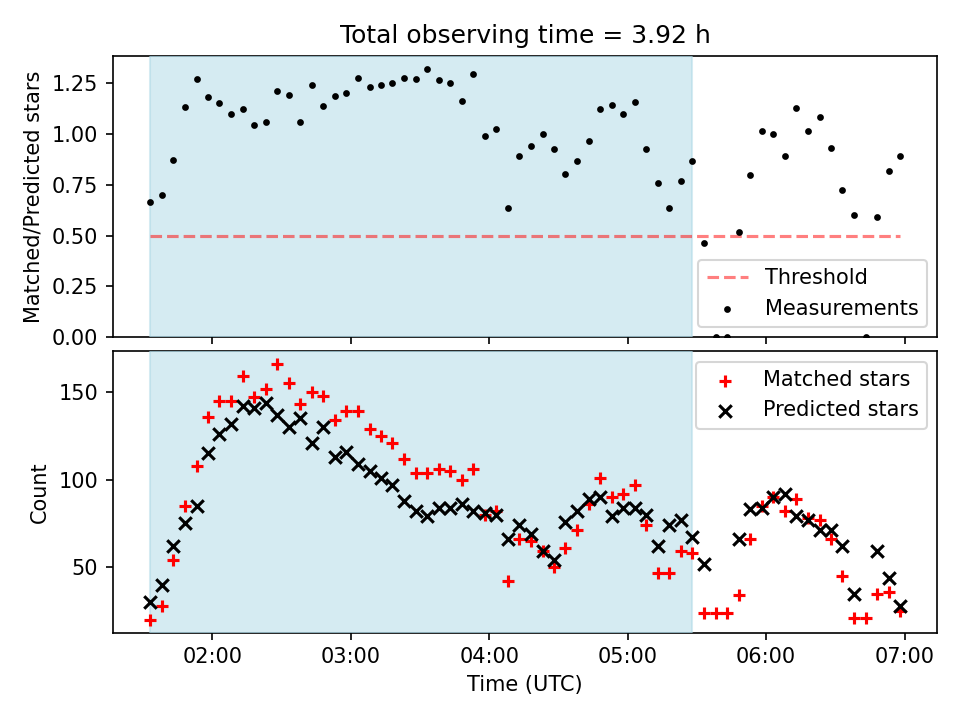 Total observing time = 3.92 h

Matched/Predicted stars

1.25
1.00
0.75
0.50
0.25
0.00

Threshold
Measurements

Count

150
100
50

Matched stars
Predicted stars

02:00
03:00
04:00
05:00
06:00
07:00

Time (UTC)